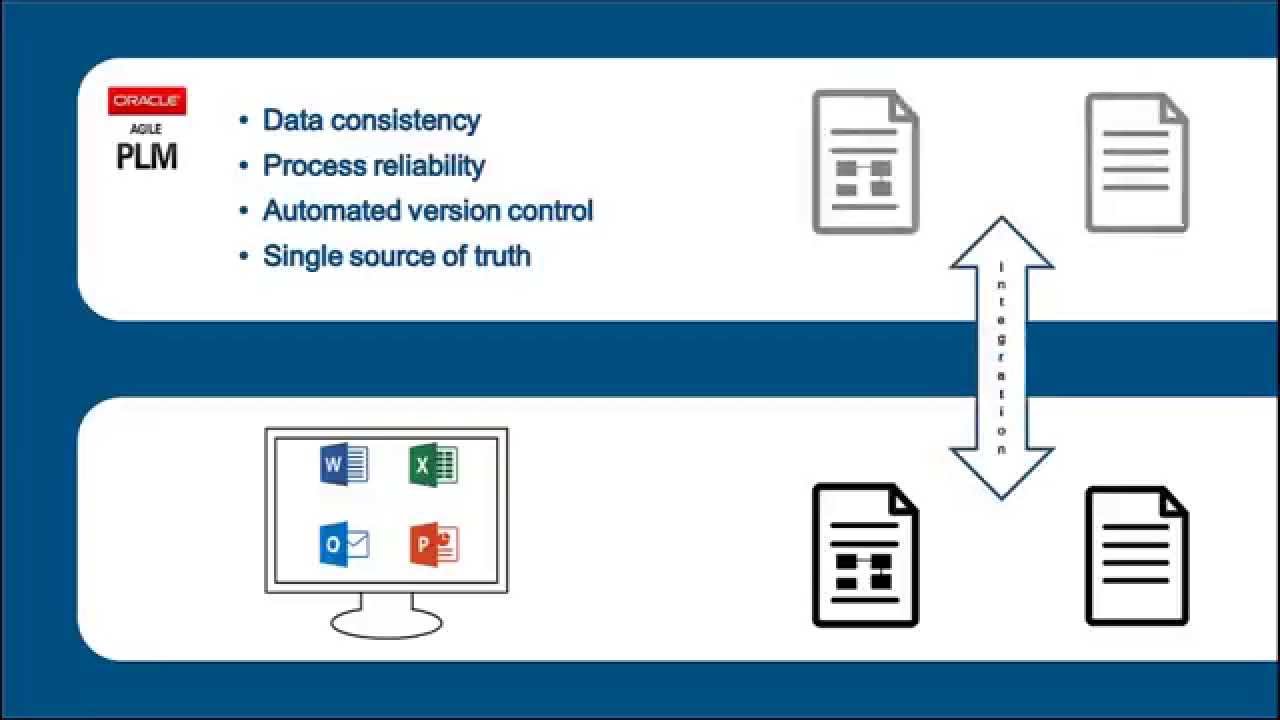 ORACLE
AGILE
PLM

• Data consistency
• Process reliability
• Automated version control
• Single source of truth

Integration

W
X
O
P